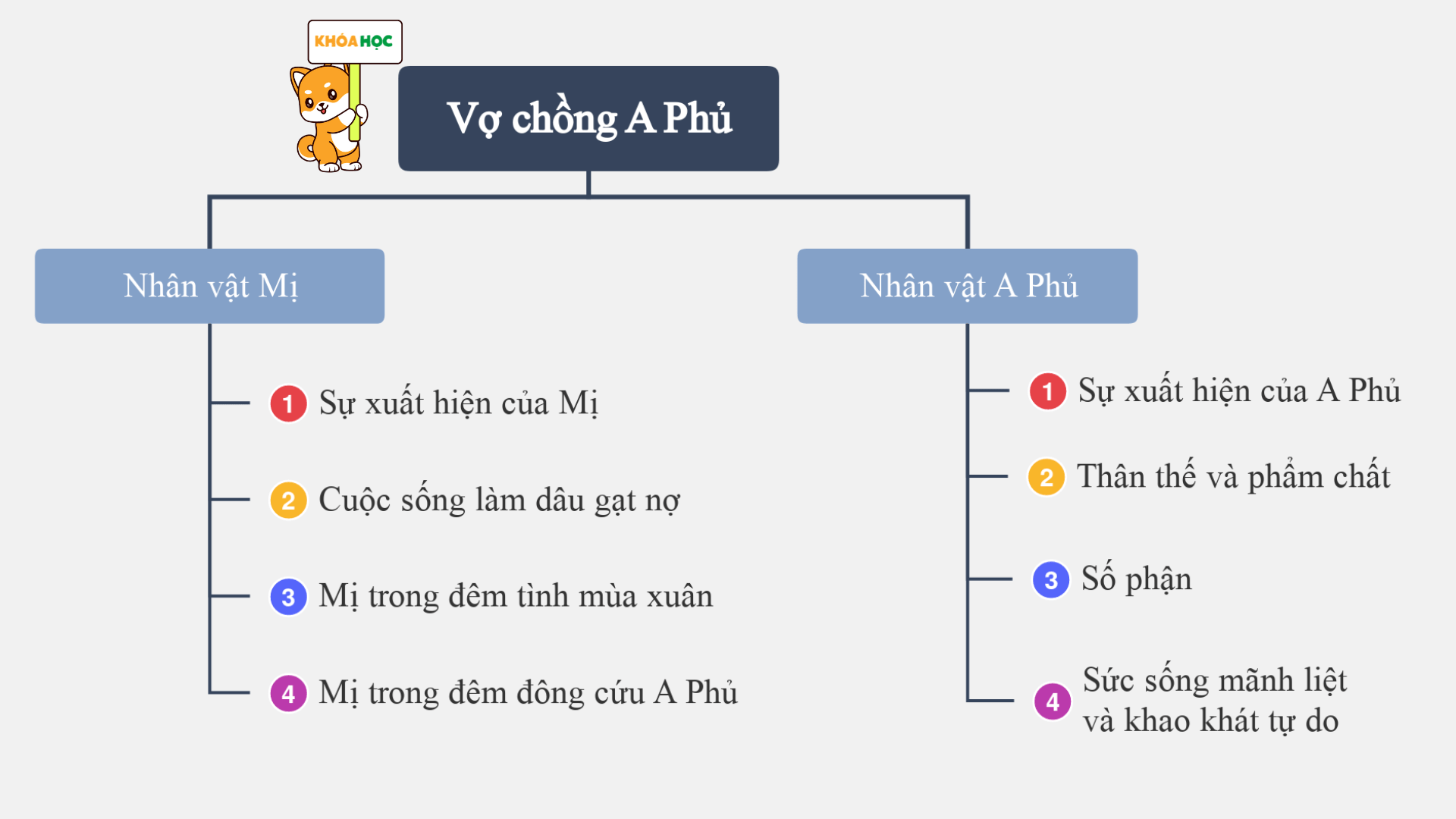 KHÓA HỌC

Vợ chồng A Phủ

Nhân vật Mị

1 Sự xuất hiện của Mị

2 Cuộc sống làm dâu gạt nợ

3 Mị trong đêm tình mùa xuân

4 Mị trong đêm đông cứu A Phủ

Nhân vật A Phủ

1 Sự xuất hiện của A Phủ

2 Thân thế và phẩm chất

3 Số phận

4 Sức sống mãnh liệt và khao khát tự do